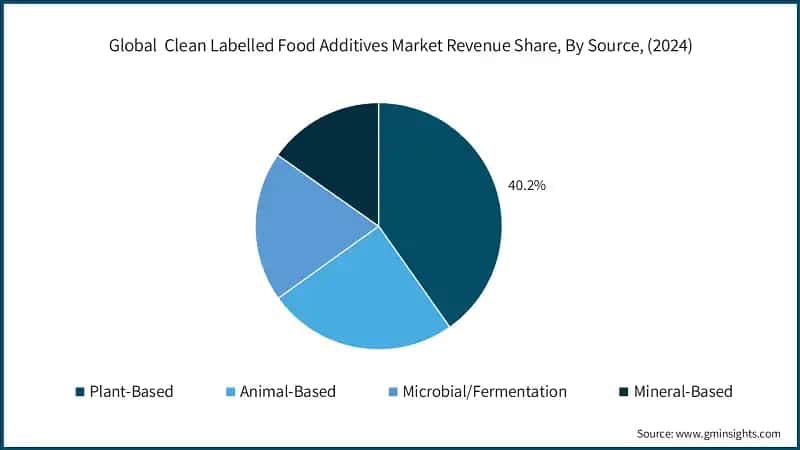 Global Clean Labelled Food Additives Market Revenue Share, By Source, (2024)

40.2%

Plant-Based
Animal-Based
Microbial/Fermentation
Mineral-Based

Source: www.gminsights.com